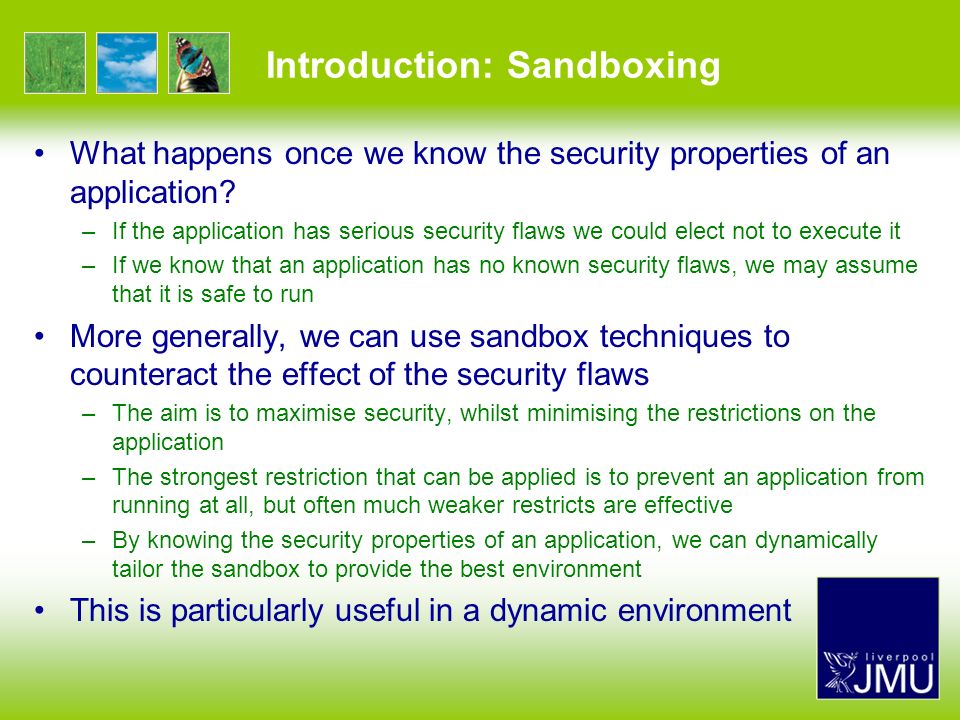 Introduction: Sandboxing

• What happens once we know the security properties of an application?
– If the application has serious security flaws we could elect not to execute it
– If we know that an application has no known security flaws, we may assume that it is safe to run

• More generally, we can use sandbox techniques to counteract the effect of the security flaws
– The aim is to maximise security, whilst minimising the restrictions on the application
– The strongest restriction that can be applied is to prevent an application from running at all, but often much weaker restricts are effective
– By knowing the security properties of an application, we can dynamically tailor the sandbox to provide the best environment

• This is particularly useful in a dynamic environment

liverpool JMU